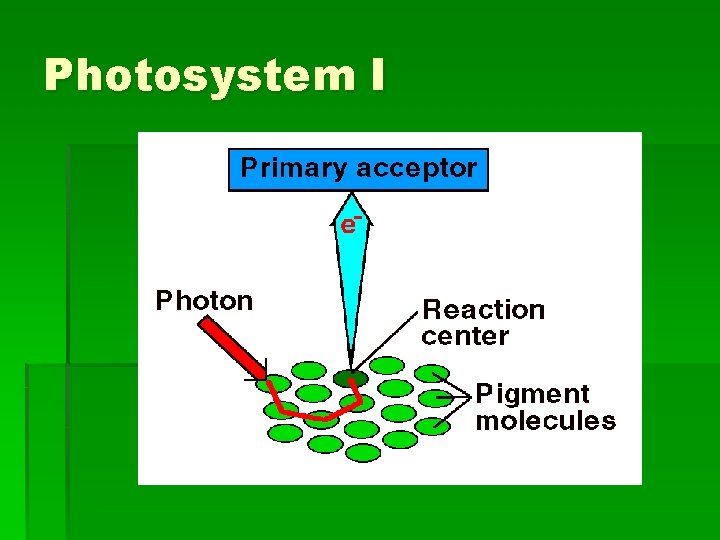 Photosystem I

Primary acceptor

$e^-$

Photon

Reaction center

Pigment molecules